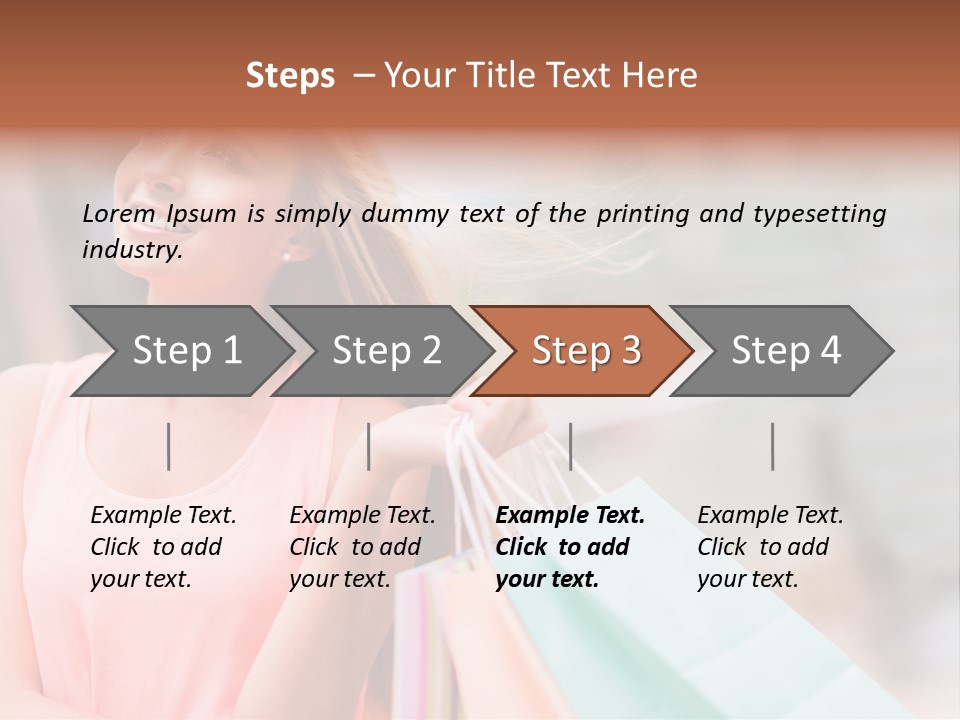 Steps – Your Title Text Here

Lorem Ipsum is simply dummy text of the printing and typesetting industry.

Step 1

Step 2

Step 3

Step 4

Example Text. Click to add your text.

Example Text. Click to add your text.

Example Text. Click to add your text.

Example Text. Click to add your text.